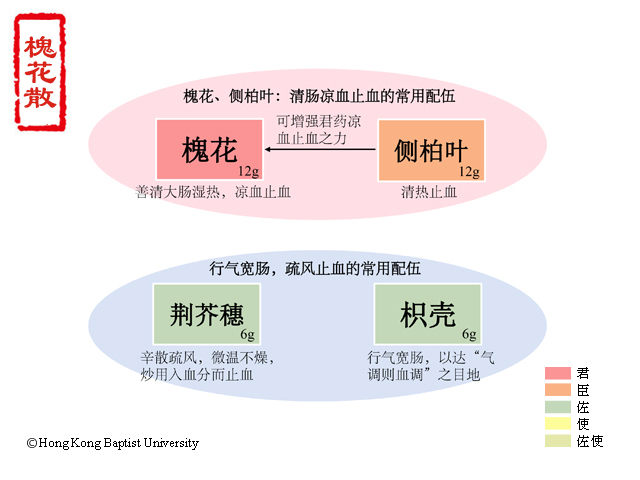 槐花散

槐花、侧柏叶：清肠凉血止血的常用配伍

槐花
12g
善清大肠湿热，凉血止血

可增强君药凉血止血之力

侧柏叶
12g
清热止血

行气宽肠，疏风止血的常用配伍

荆芥穗
6g
辛散疏风，微温不燥，炒用入血分而止血

枳壳
6g
行气宽肠，以达“气调则血调”之目地

君
臣
佐
使
佐使

©Hong Kong Baptist University